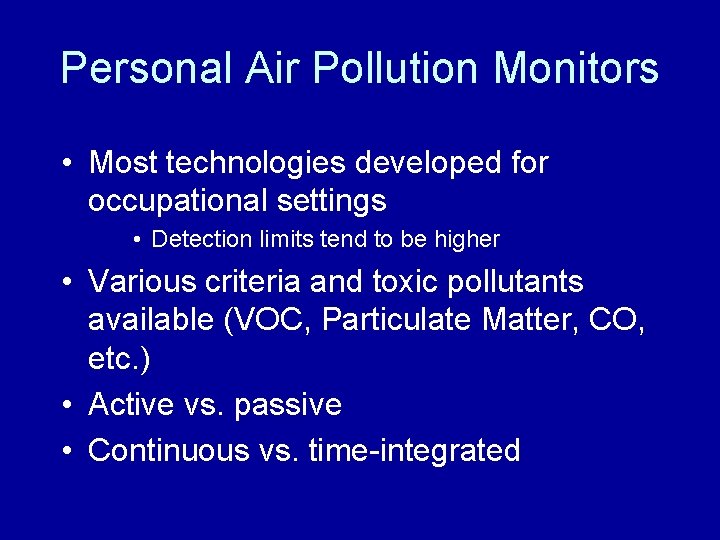 Personal Air Pollution Monitors

• Most technologies developed for occupational settings
  • Detection limits tend to be higher
• Various criteria and toxic pollutants available (VOC, Particulate Matter, CO, etc.)
• Active vs. passive
• Continuous vs. time-integrated